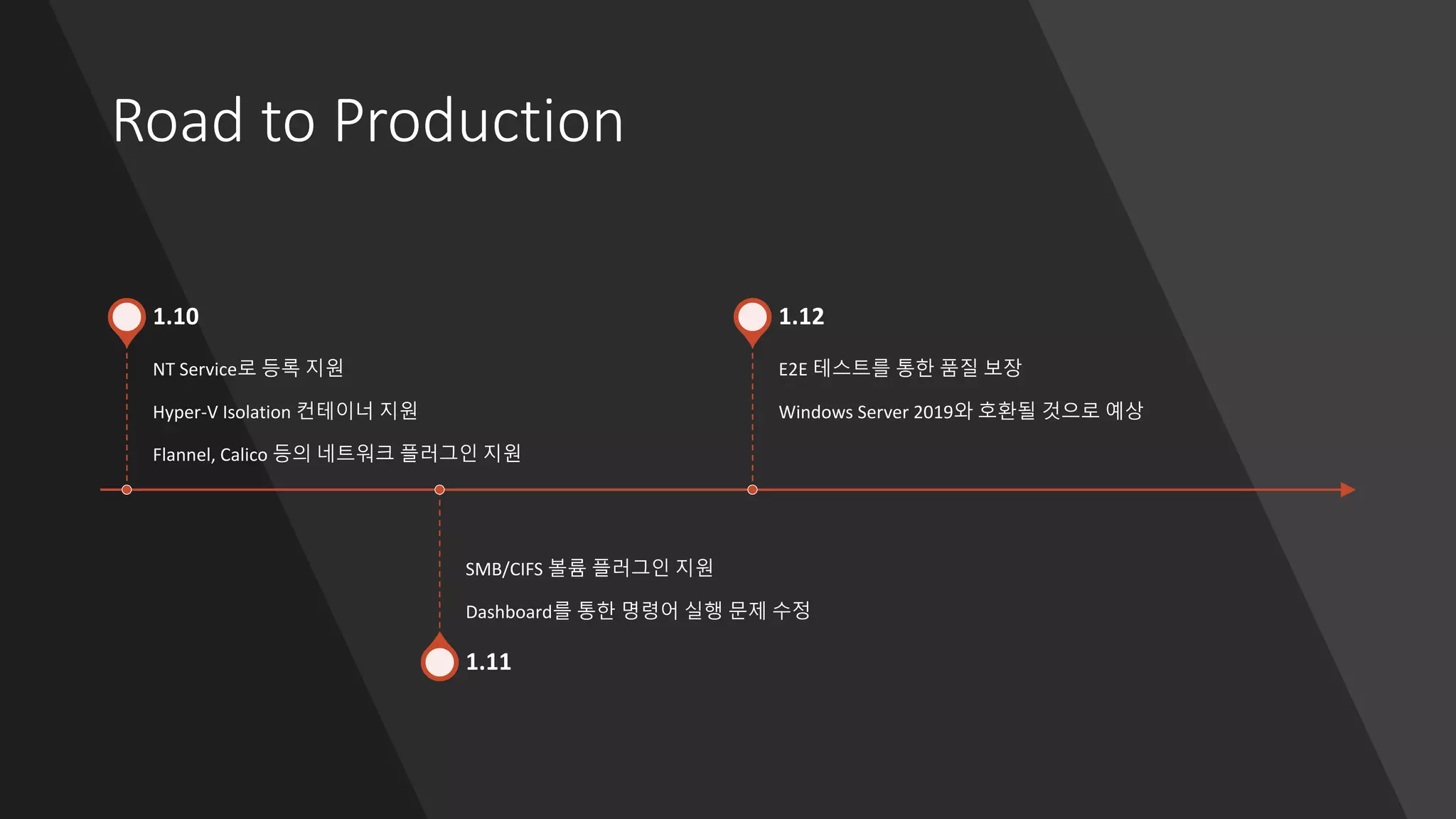 Road to Production

1.10

NT Service로 등록 지원

Hyper-V Isolation 컨테이너 지원

Flannel, Calico 등의 네트워크 플러그인 지원

1.12

E2E 테스트를 통한 품질 보장

Windows Server 2019와 호환될 것으로 예상

SMB/CIFS 볼륨 플러그인 지원

Dashboard를 통한 명령어 실행 문제 수정

1.11